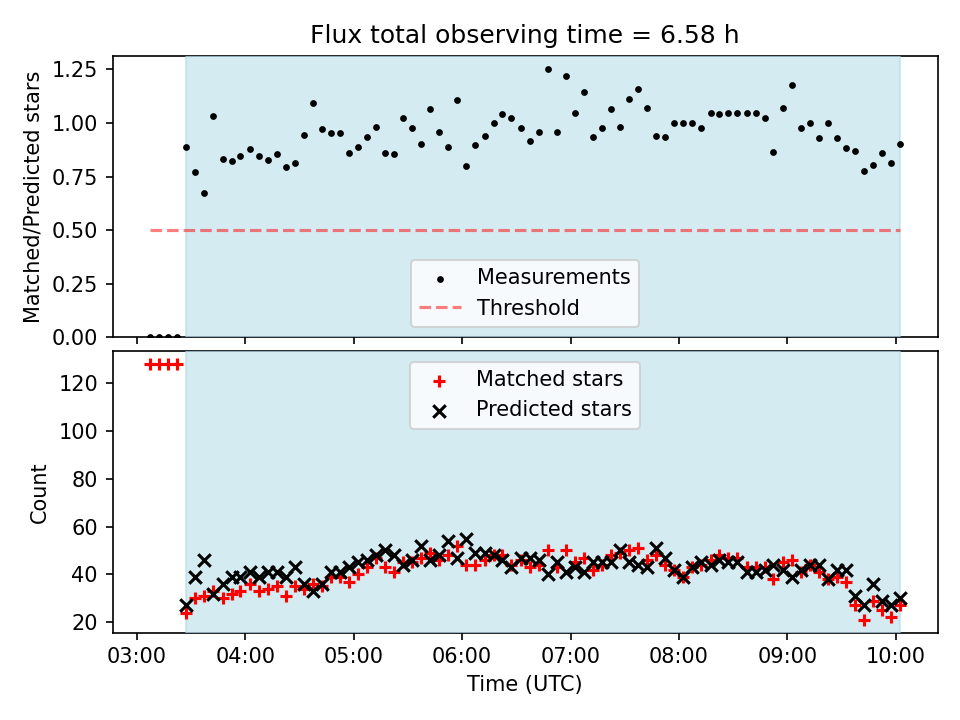 Flux total observing time = 6.58 h

Matched/Predicted stars

1.25
1.00
0.75
0.50
0.25
0.00

Measurements
Threshold

Count

120
100
80
60
40
20

Matched stars
Predicted stars

03:00 04:00 05:00 06:00 07:00 08:00 09:00 10:00

Time (UTC)